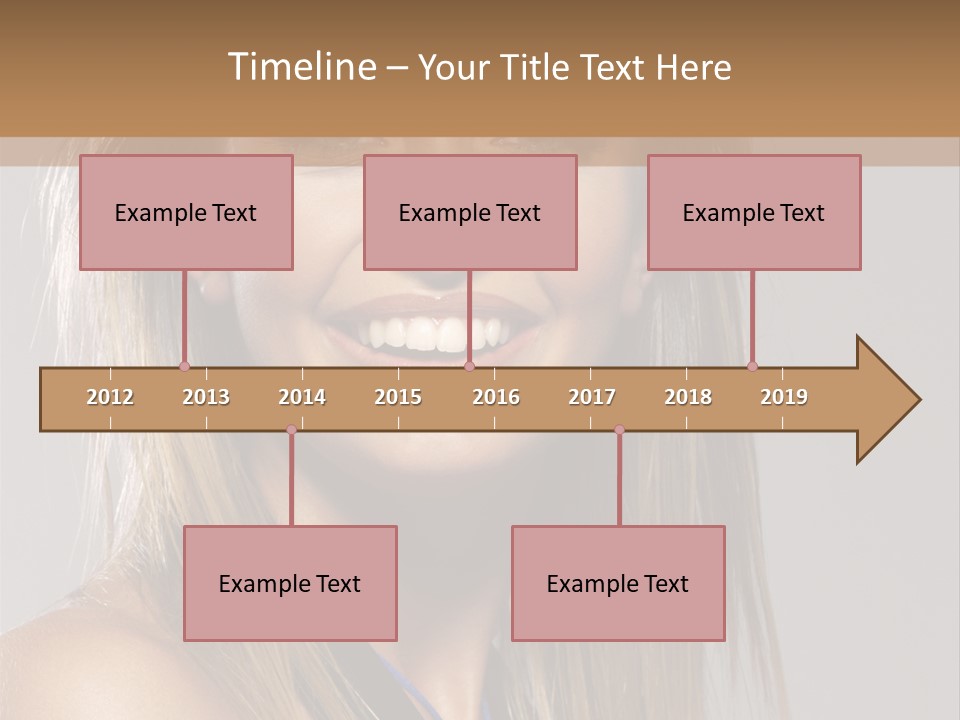 Timeline – Your Title Text Here

Example Text

Example Text

Example Text

2012 2013 2014 2015 2016 2017 2018 2019

Example Text

Example Text